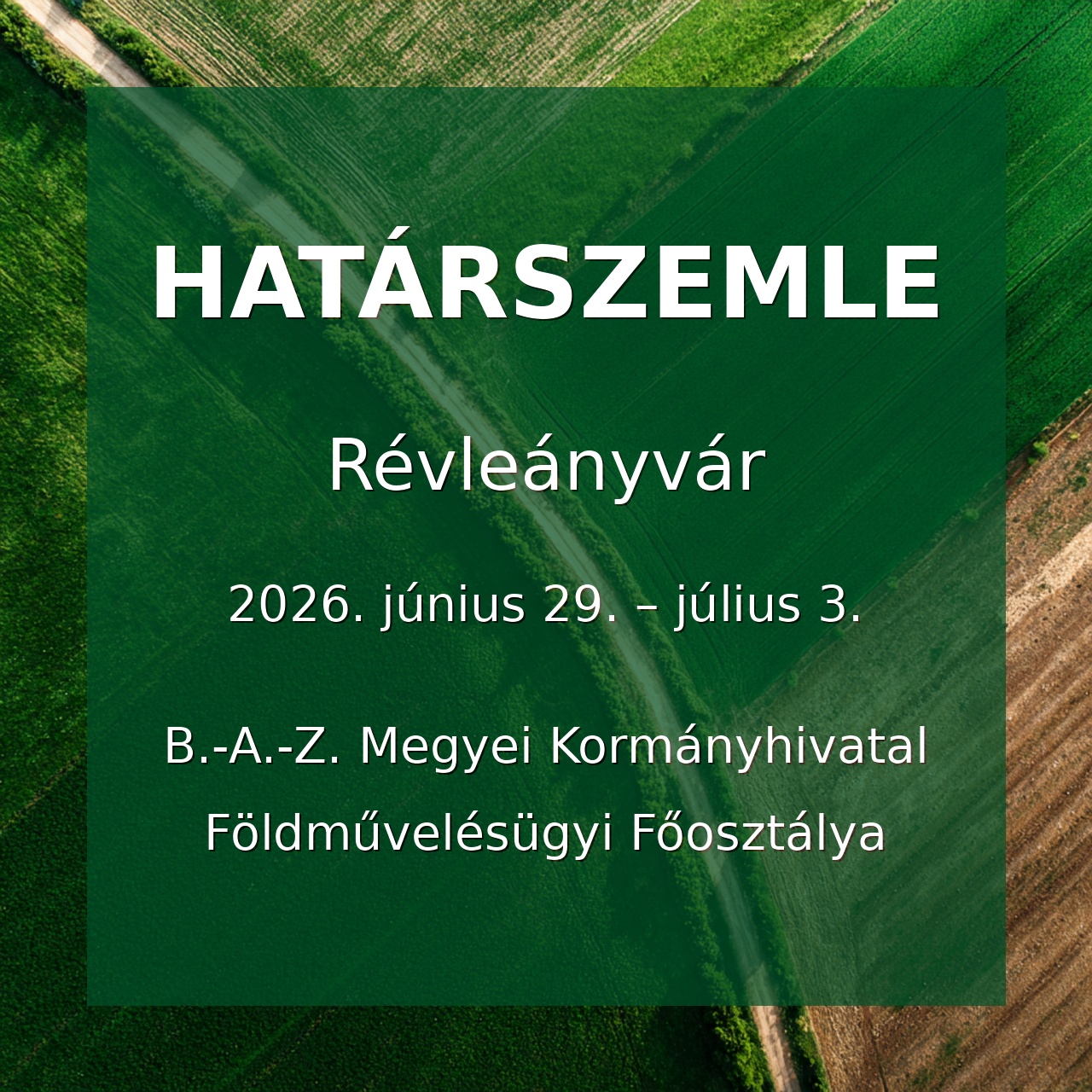 HATÁRSZEMLE

Révleányvár

2026. június 29. – július 3.

B.-A.-Z. Megyei Kormányhivatal
Földművelésügyi Főosztálya